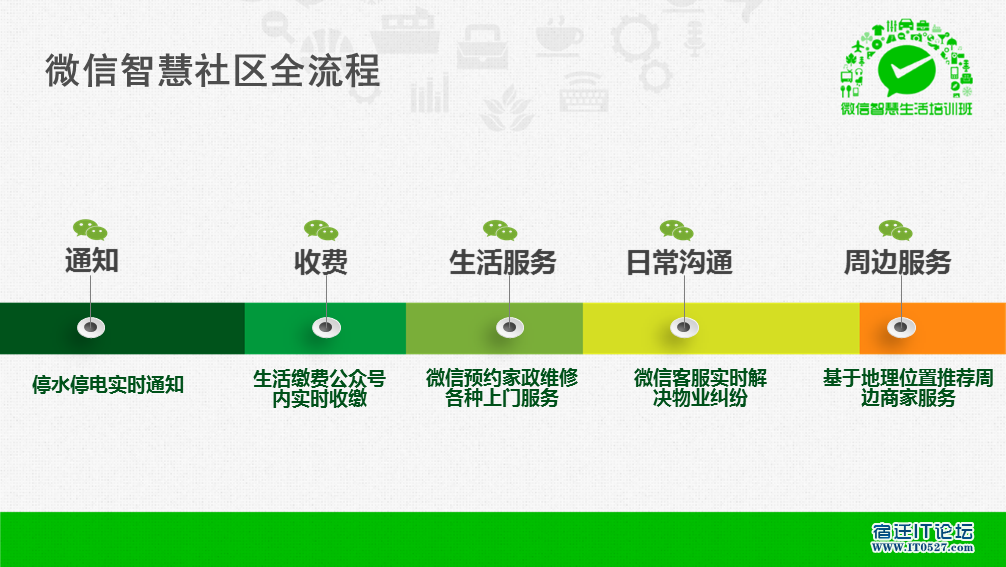 微信智慧社区全流程

微信智慧生活培训班

通知

收费

生活服务

日常沟通

周边服务

停水停电实时通知

生活缴费公众号内实时收缴

微信预约家政维修各种上门服务

微信客服实时解决物业纠纷

基于地理位置推荐周边商家服务

宿迁IT论坛
WWW.IT0527.com